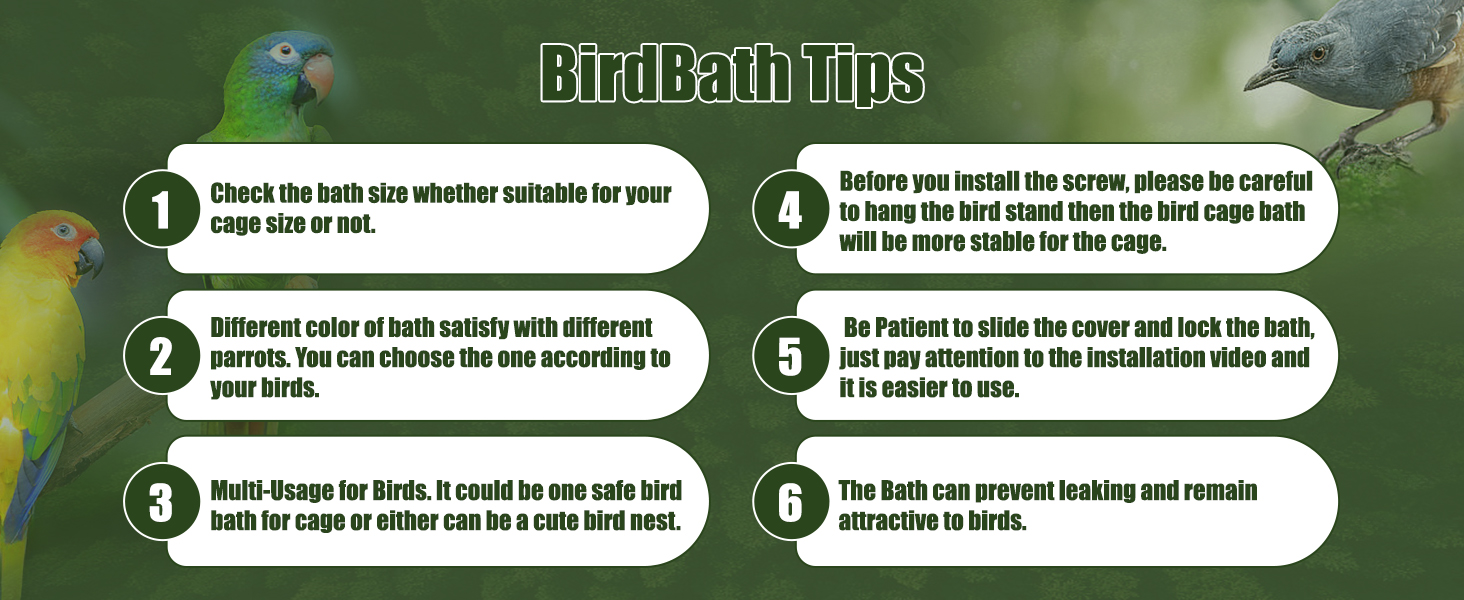 BirdBath Tips

1 Check the bath size whether suitable for your cage size or not.

2 Different color of bath satisfy with different parrots. You can choose the one according to your birds.

3 Multi-Usage for Birds. It could be one safe bird bath for cage or either can be a cute bird nest.

4 Before you install the screw, please be careful to hang the bird stand then the bird cage bath will be more stable for the cage.

5 Be Patient to slide the cover and lock the bath, just pay attention to the installation video and it is easier to use.

6 The Bath can prevent leaking and remain attractive to birds.